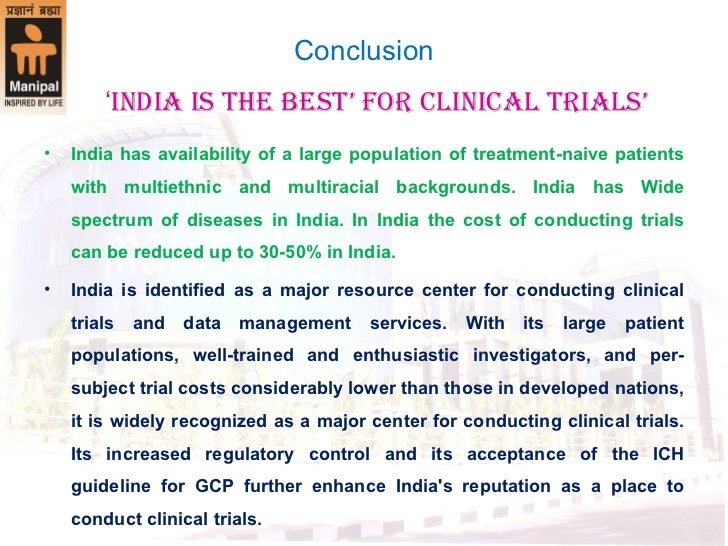 प्रज्ञानं ब्रह्म
Manipal
INSPIRED BY LIFE

Conclusion

'INDIA IS THE BEST' FOR CLINICAL TRIALS'

• India has availability of a large population of treatment-naive patients with multiethnic and multiracial backgrounds. India has Wide spectrum of diseases in India. In India the cost of conducting trials can be reduced up to 30-50% in India.

• India is identified as a major resource center for conducting clinical trials and data management services. With its large patient populations, well-trained and enthusiastic investigators, and per-subject trial costs considerably lower than those in developed nations, it is widely recognized as a major center for conducting clinical trials. Its increased regulatory control and its acceptance of the ICH guideline for GCP further enhance India's reputation as a place to conduct clinical trials.